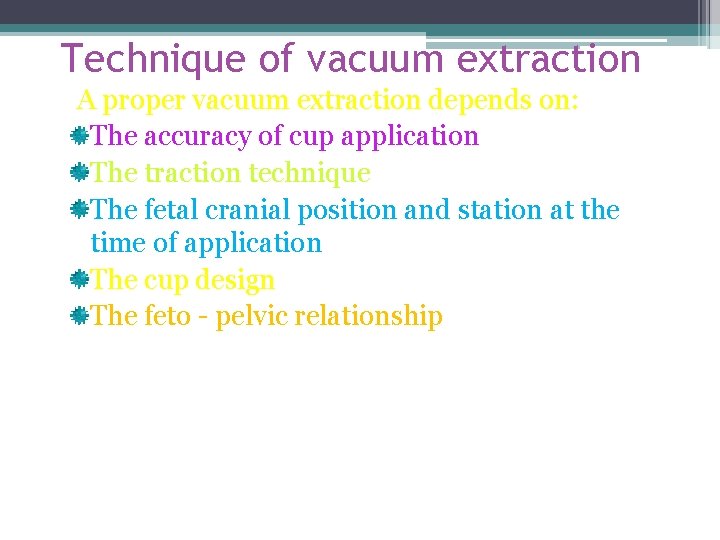 Technique of vacuum extraction

A proper vacuum extraction depends on:

The accuracy of cup application

The traction technique

The fetal cranial position and station at the time of application

The cup design

The feto - pelvic relationship